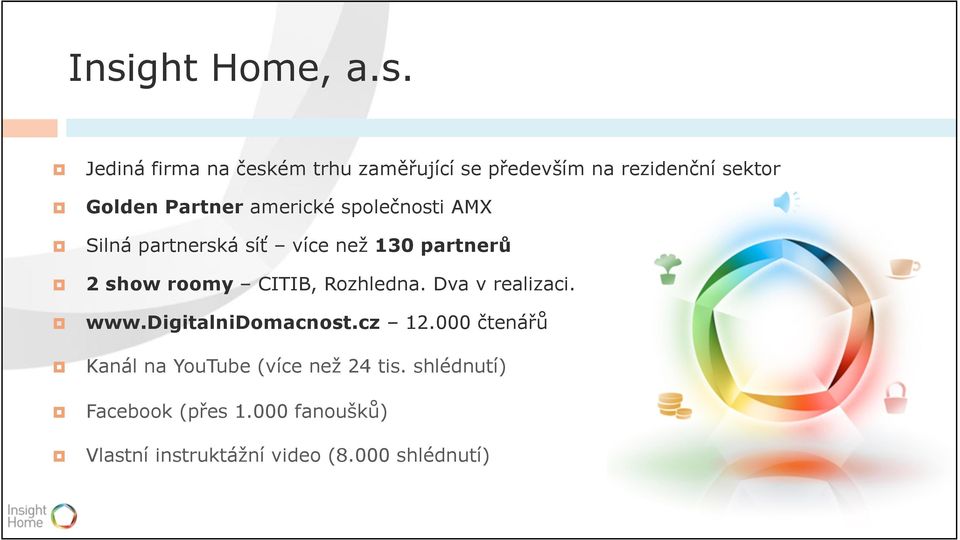 Insight Home, a.s.

Jediná firma na českém trhu zaměřující se především na rezidenční sektor

Golden Partner americké společnosti AMX

Silná partnerská síť – více než 130 partnerů

2 show roomy – CITIB, Rozhledna. Dva v realizaci.

www.DigitalniDomacnost.cz – 12.000 čtenářů

Kanál na YouTube (více než 24 tis. shlédnutí)

Facebook (přes 1.000 fanoušků)

Vlastní instruktážní video (8.000 shlédnutí)

Insight Home